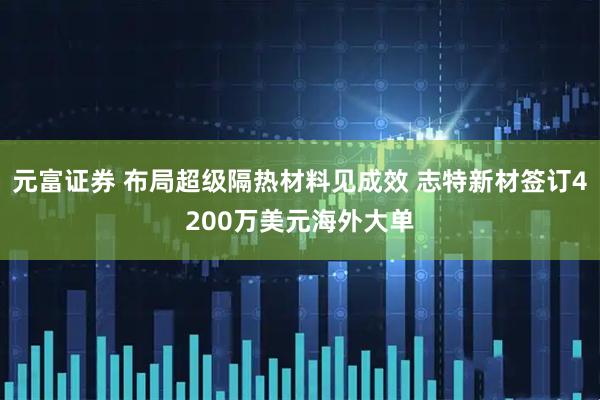 元富证券 布局超级隔热材料见成效 志特新材签订4200万美元海外大单